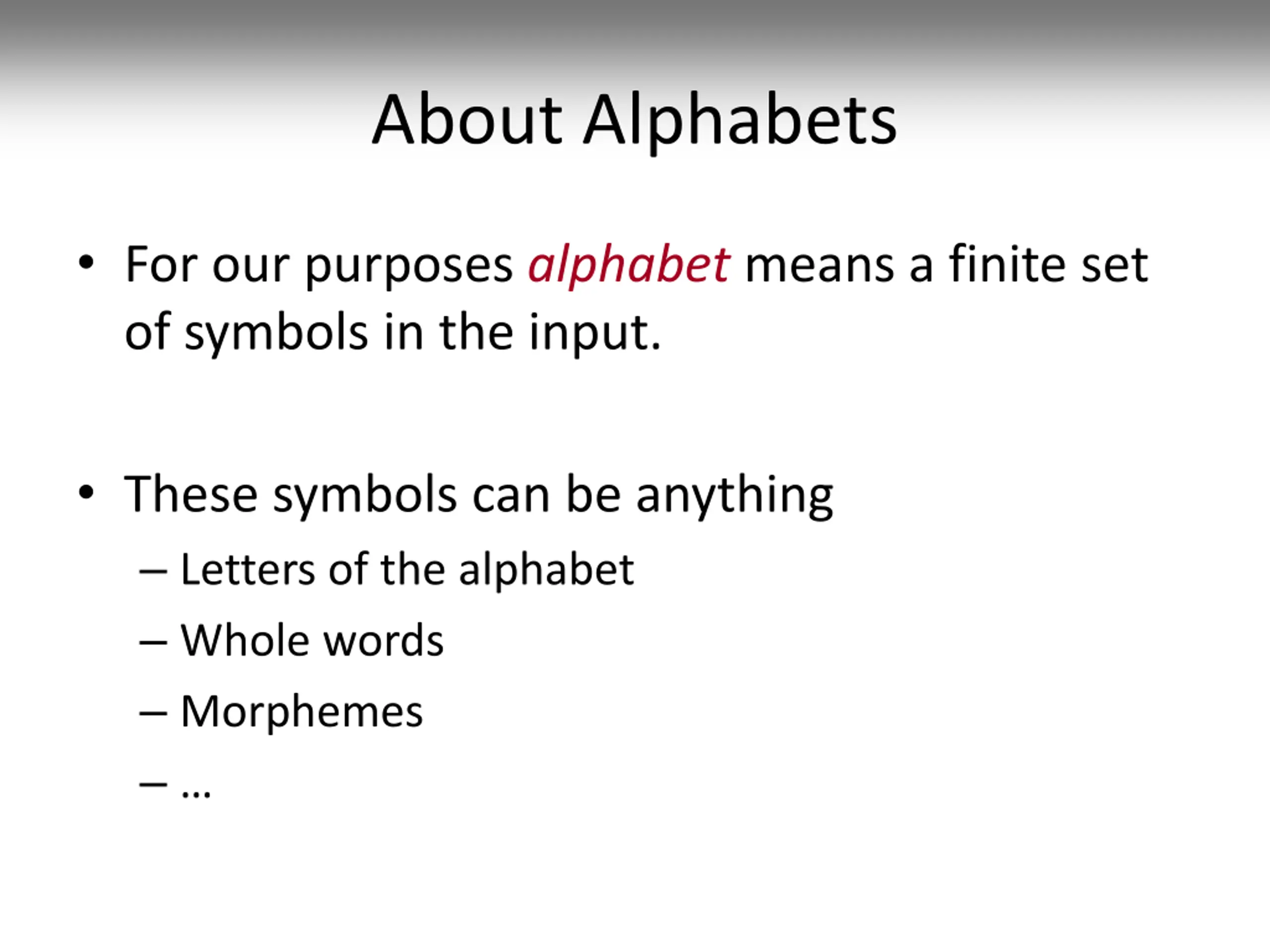 About Alphabets

• For our purposes alphabet means a finite set of symbols in the input.

• These symbols can be anything
– Letters of the alphabet
– Whole words
– Morphemes
– …